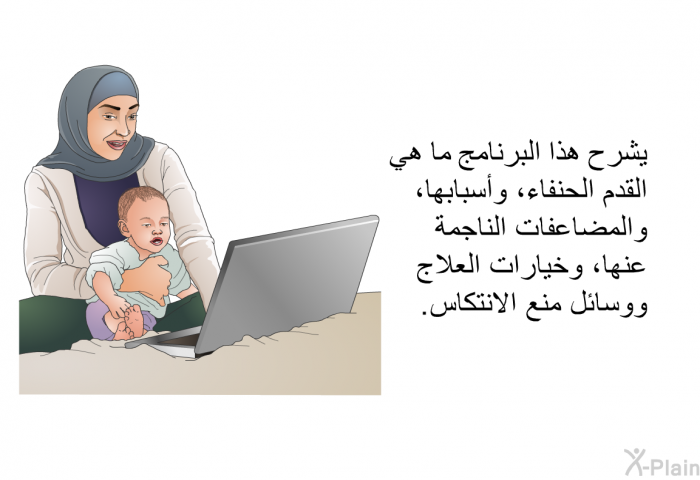 يشرح هذا البرنامج ما هي القدم الحنفاء، وأسبابها، والمضاعفات الناجمة عنها، وخيارات العلاج ووسائل منع الانتكاس.

X-Plain